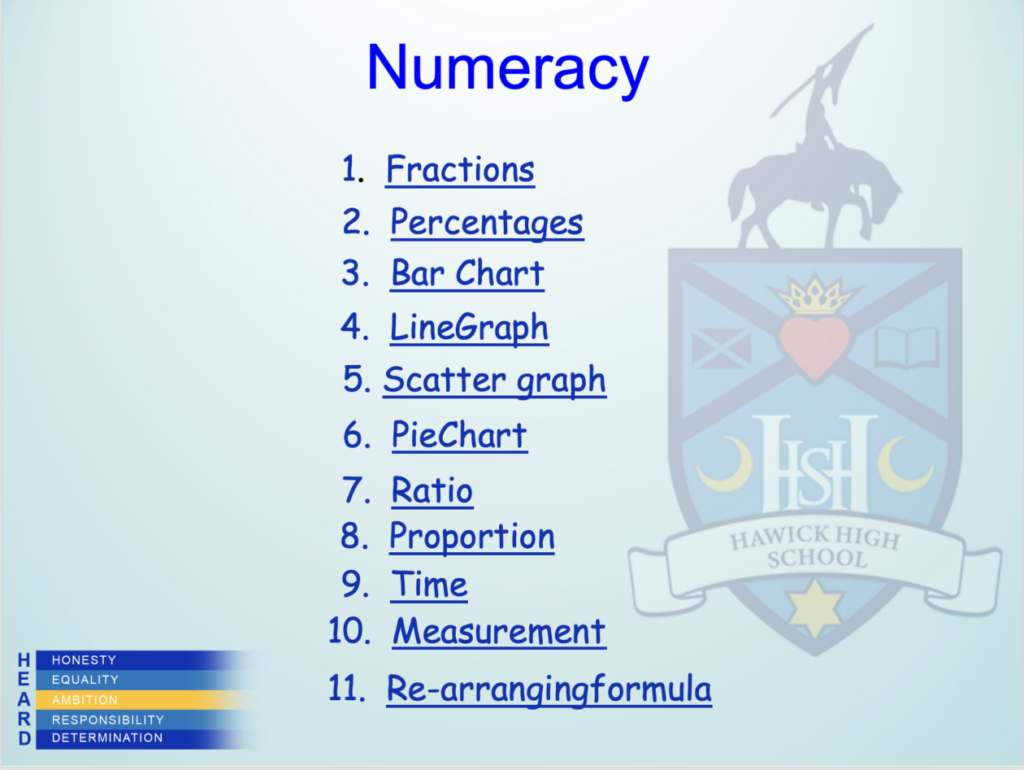 Numeracy

1. Fractions
2. Percentages
3. Bar Chart
4. LineGraph
5. Scatter graph
6. PieChart
7. Ratio
8. Proportion
9. Time
10. Measurement
11. Re-arrangingformula

HSH
HAWICK HIGH SCHOOL

H HONESTY
E EQUALITY
A AMBITION
R RESPONSIBILITY
D DETERMINATION